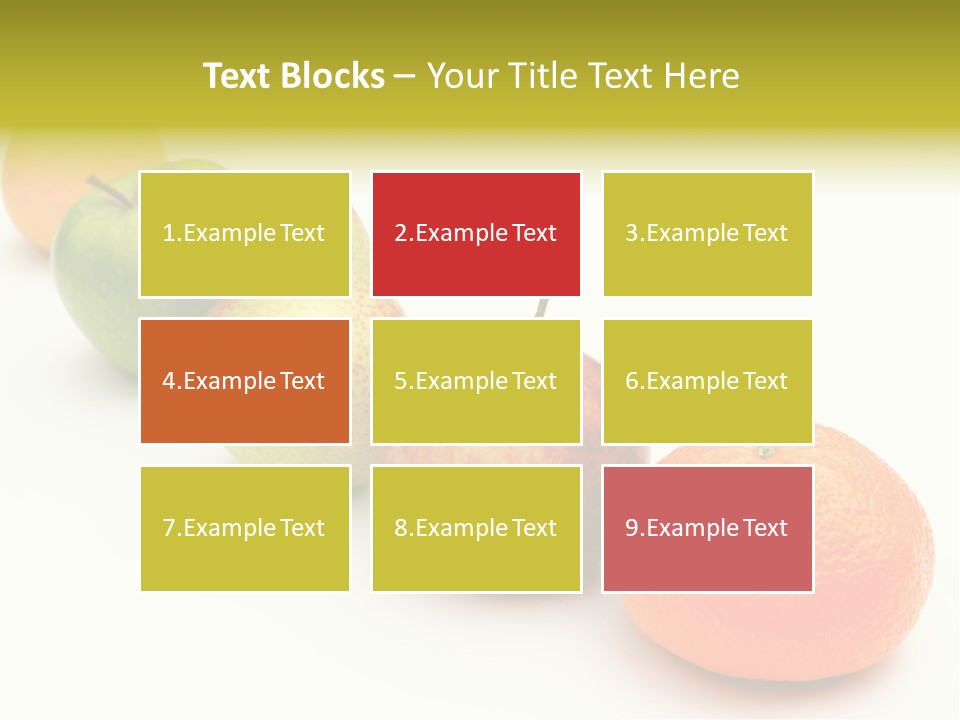 Text Blocks – Your Title Text Here

1.Example Text

2.Example Text

3.Example Text

4.Example Text

5.Example Text

6.Example Text

7.Example Text

8.Example Text

9.Example Text